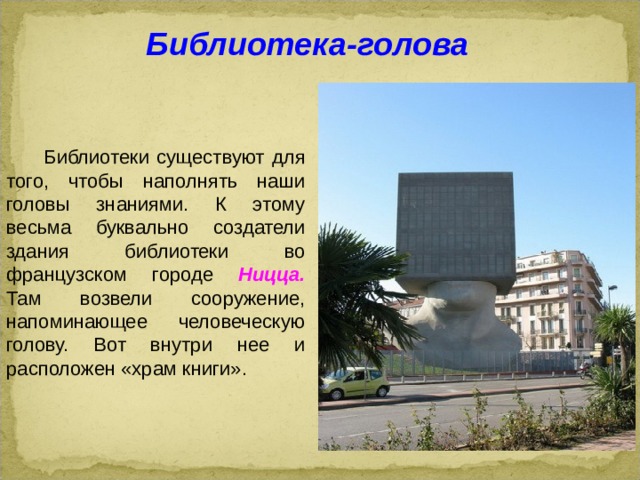 Библиотека-голова

Библиотеки существуют для того, чтобы наполнять наши головы знаниями. К этому весьма буквально создатели здания библиотеки во французском городе Ницца. Там возвели сооружение, напоминающее человеческую голову. Вот внутри нее и расположен «храм книги».